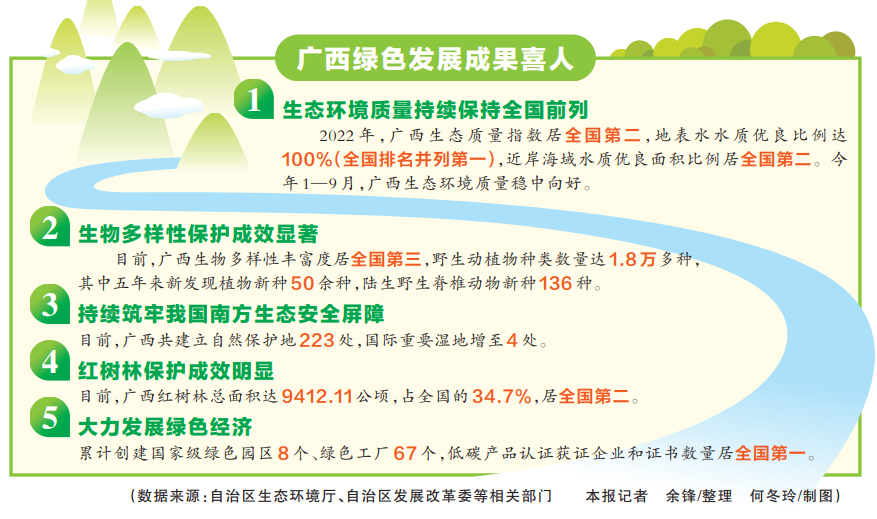 广西绿色发展成果喜人

1 生态环境质量持续保持全国前列

2022年，广西生态质量指数居全国第二，地表水水质优良比例达100%（全国排名并列第一），近岸海域水质优良面积比例居全国第二。今年1—9月，广西生态环境质量稳中向好。

2 生物多样性保护成效显著

目前，广西生物多样性丰富度居全国第三，野生动植物种类数量达1.8万多种，其中五年来新发现植物新种50余种，陆生野生脊椎动物新种136种。

3 持续筑牢我国南方生态安全屏障

目前，广西共建立自然保护地223处，国际重要湿地增至4处。

4 红树林保护成效明显

目前，广西红树林总面积达9412.11公顷，占全国的34.7%，居全国第二。

5 大力发展绿色经济

累计创建国家级绿色园区8个、绿色工厂67个，低碳产品认证获证企业和证书数量居全国第一。

（数据来源：自治区生态环境厅、自治区发展改革委等相关部门　本报记者　余锋/整理　何冬玲/制图）